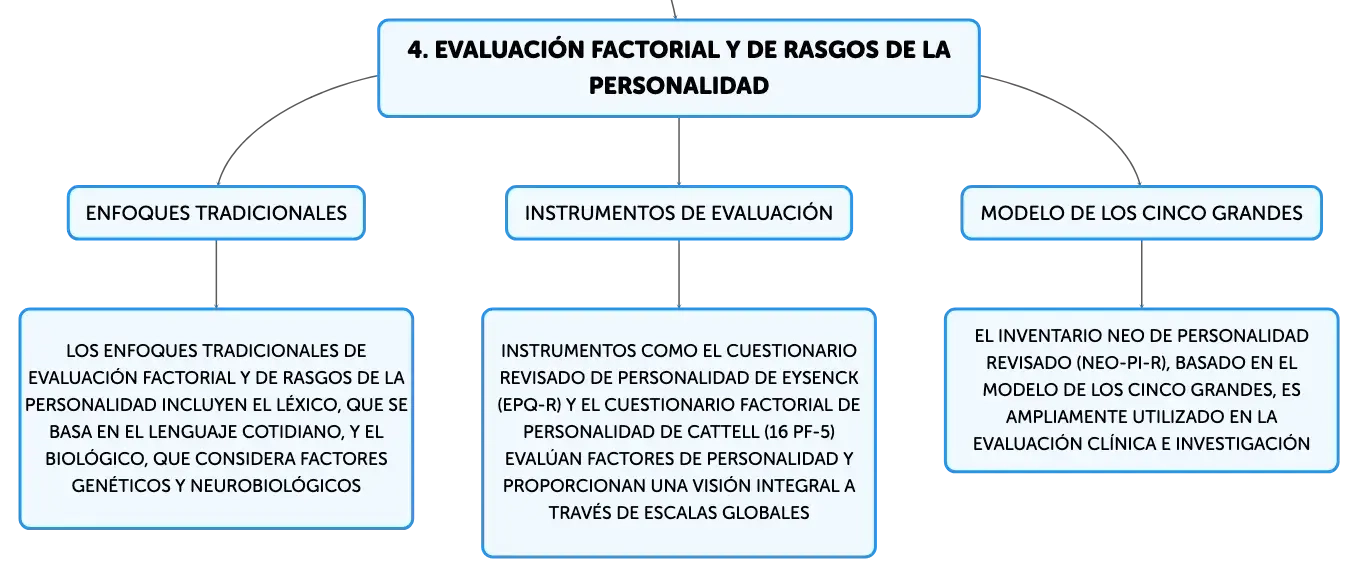 4. EVALUACIÓN FACTORIAL Y DE RASGOS DE LA PERSONALIDAD

ENFOQUES TRADICIONALES

LOS ENFOQUES TRADICIONALES DE EVALUACIÓN FACTORIAL Y DE RASGOS DE LA PERSONALIDAD INCLUYEN EL LÉXICO, QUE SE BASA EN EL LENGUAJE COTIDIANO, Y EL BIOLÓGICO, QUE CONSIDERA FACTORES GENÉTICOS Y NEUROBIOLÓGICOS

INSTRUMENTOS DE EVALUACIÓN

INSTRUMENTOS COMO EL CUESTIONARIO REVISADO DE PERSONALIDAD DE EYSENCK (EPQ-R) Y EL CUESTIONARIO FACTORIAL DE PERSONALIDAD DE CATTELL (16 PF-5) EVALÚAN FACTORES DE PERSONALIDAD Y PROPORCIONAN UNA VISIÓN INTEGRAL A TRAVÉS DE ESCALAS GLOBALES

MODELO DE LOS CINCO GRANDES

EL INVENTARIO NEO DE PERSONALIDAD REVISADO (NEO-PI-R), BASADO EN EL MODELO DE LOS CINCO GRANDES, ES AMPLIAMENTE UTILIZADO EN LA EVALUACIÓN CLÍNICA E INVESTIGACIÓN